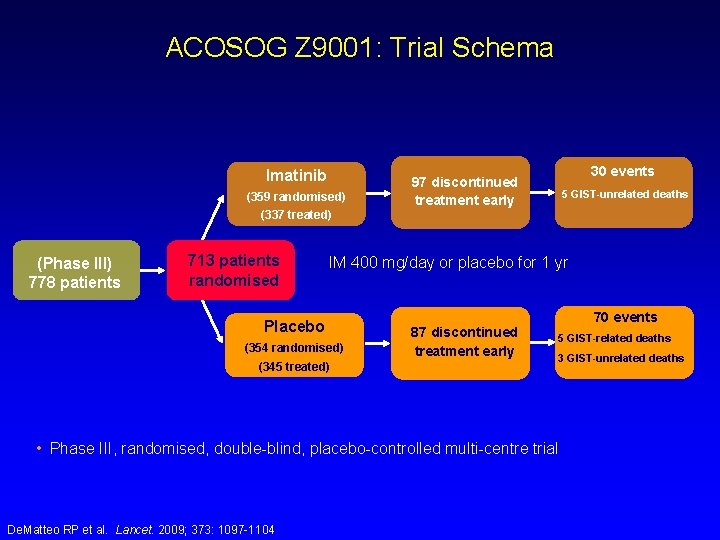 ACOSOG Z9001: Trial Schema

(Phase III)
778 patients

713 patients
randomised

Imatinib
(359 randomised)
(337 treated)

97 discontinued
treatment early

30 events
5 GIST-unrelated deaths

IM 400 mg/day or placebo for 1 yr

Placebo
(354 randomised)
(345 treated)

87 discontinued
treatment early

70 events
5 GIST-related deaths
3 GIST-unrelated deaths

• Phase III, randomised, double-blind, placebo-controlled multi-centre trial

DeMatteo RP et al. Lancet. 2009; 373: 1097-1104